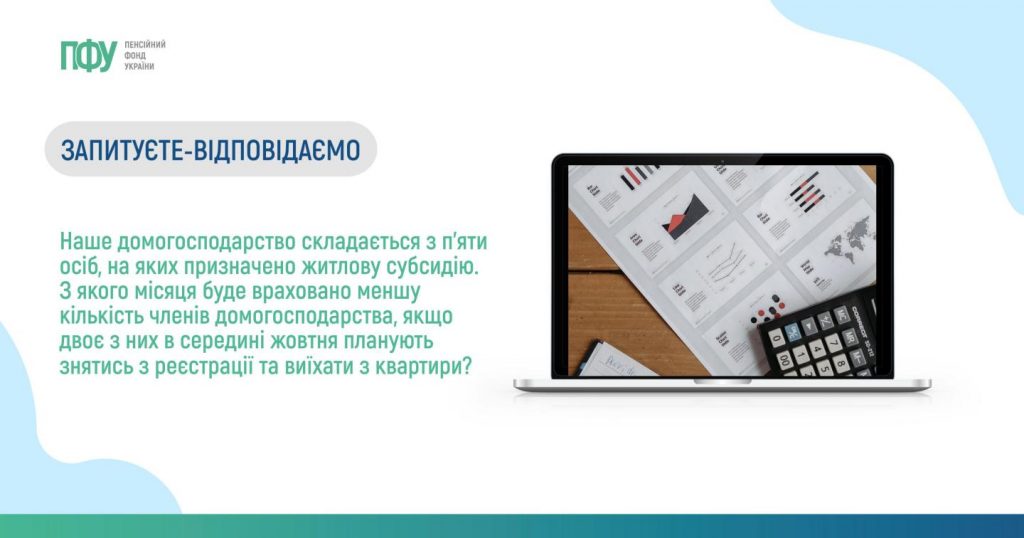 ПФУ ПЕНСІЙНИЙ ФОНД УКРАЇНИ

ЗАПИТУЄТЕ-ВІДПОВІДАЄМО

Наше домогосподарство складається з п'яти осіб, на яких призначено житлову субсидію. З якого місяця буде враховано меншу кількість членів домогосподарства, якщо двоє з них в середині жовтня планують знятись з реєстрації та виїхати з квартири?